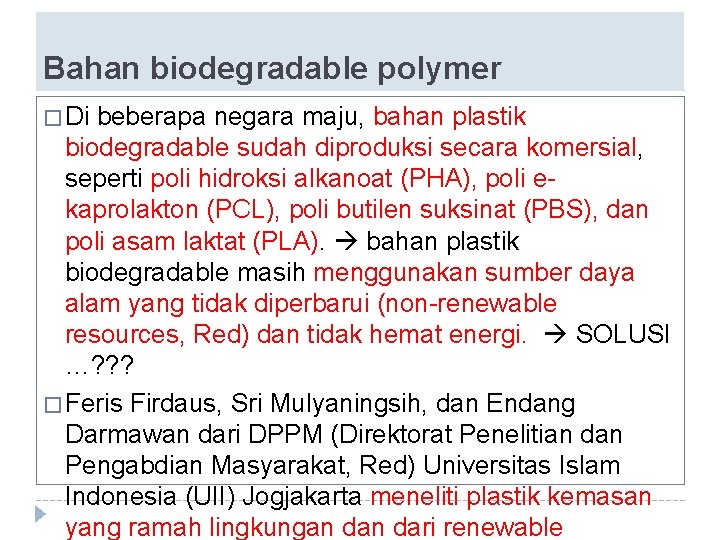 Bahan biodegradable polymer

□ Di beberapa negara maju, bahan plastik biodegradable sudah diproduksi secara komersial, seperti poli hidroksi alkanoat (PHA), poli e-kaprolakton (PCL), poli butilen suksinat (PBS), dan poli asam laktat (PLA). → bahan plastik biodegradable masih menggunakan sumber daya alam yang tidak diperbarui (non-renewable resources, Red) dan tidak hemat energi. → SOLUSI …???

□ Feris Firdaus, Sri Mulyaningsih, dan Endang Darmawan dari DPPM (Direktorat Penelitian dan Pengabdian Masyarakat, Red) Universitas Islam Indonesia (UII) Jogjakarta meneliti plastik kemasan yang ramah lingkungan dan dari renewable